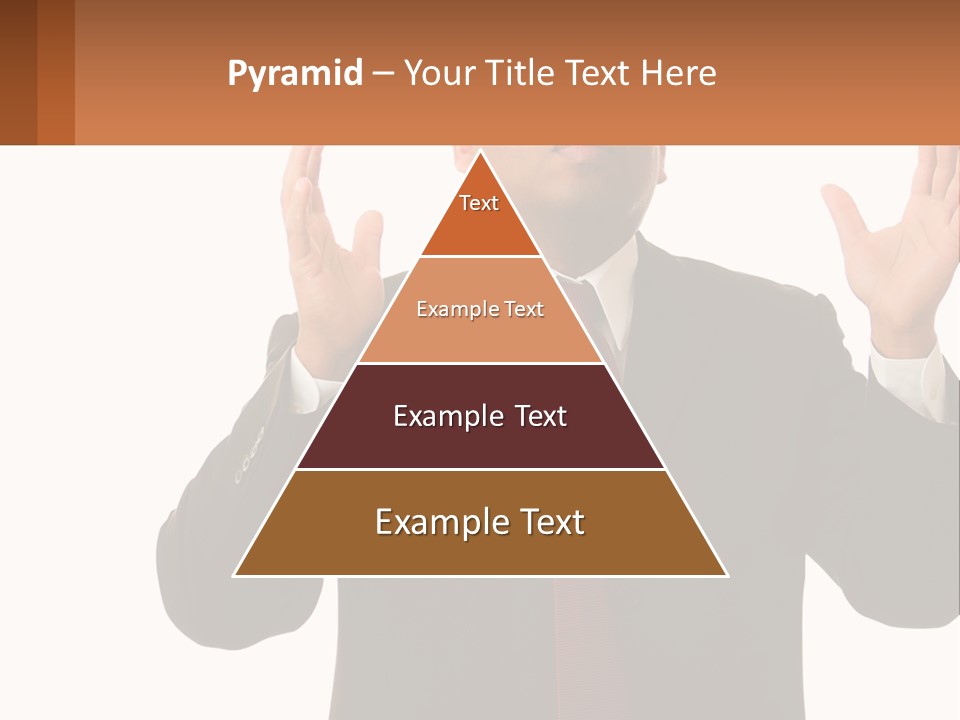 Pyramid – Your Title Text Here

Text

Example Text

Example Text

Example Text